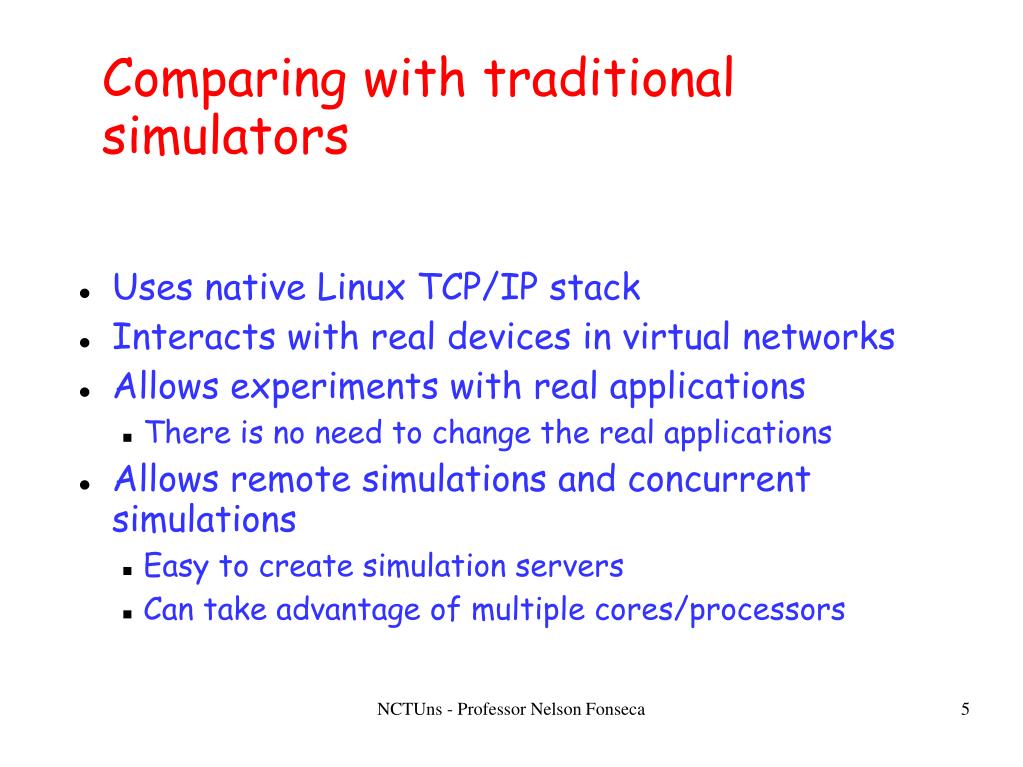 Comparing with traditional simulators

- Uses native Linux TCP/IP stack
- Interacts with real devices in virtual networks
- Allows experiments with real applications
  - There is no need to change the real applications
- Allows remote simulations and concurrent simulations
  - Easy to create simulation servers
  - Can take advantage of multiple cores/processors

NCTUns - Professor Nelson Fonseca

5